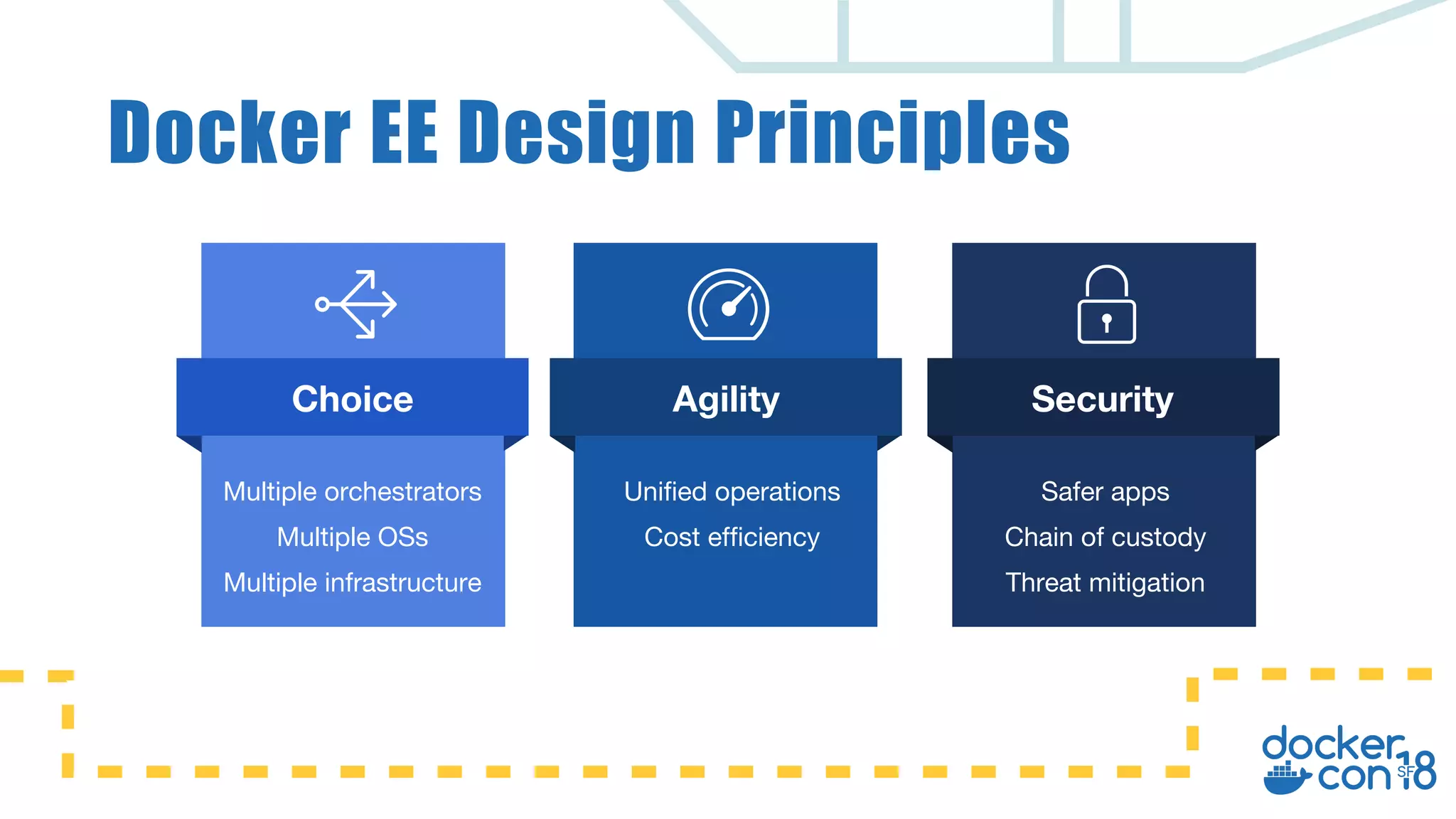 Docker EE Design Principles

Choice

Multiple orchestrators
Multiple OSs
Multiple infrastructure

Agility

Unified operations
Cost efficiency

Security

Safer apps
Chain of custody
Threat mitigation

docker con SF 18